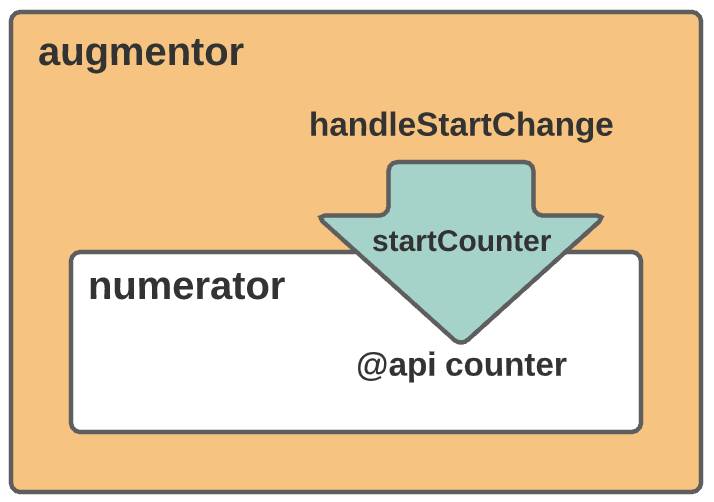 augmentor

handleStartChange

startCounter

numerator

@api counter